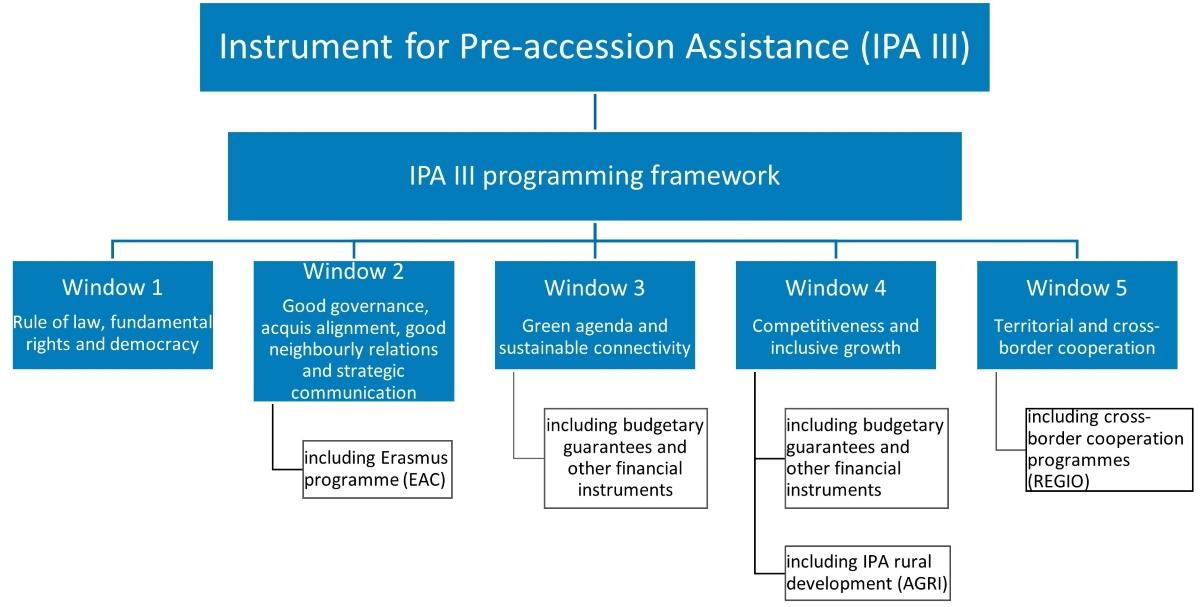 Instrument for Pre-accession Assistance (IPA III)

IPA III programming framework

Window 1
Rule of law, fundamental rights and democracy

Window 2
Good governance, acquis alignment, good neighbourly relations and strategic communication

including Erasmus programme (EAC)

Window 3
Green agenda and sustainable connectivity

including budgetary guarantees and other financial instruments

Window 4
Competitiveness and inclusive growth

including budgetary guarantees and other financial instruments

including IPA rural development (AGRI)

Window 5
Territorial and cross-border cooperation

including cross-border cooperation programmes (REGIO)